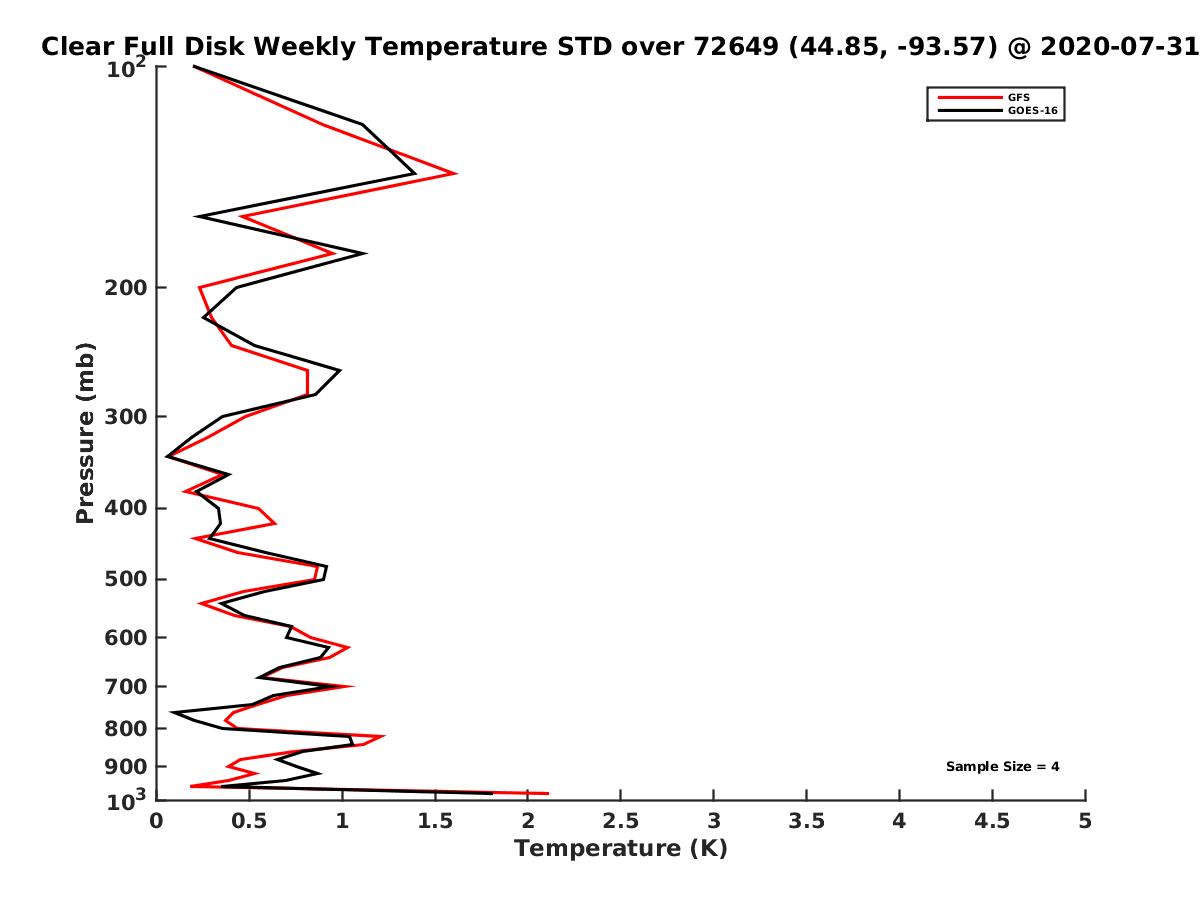 Clear Full Disk Weekly Temperature STD over 72649 (44.85, -93.57) @ 2020-07-31

GFS
GOES-16

Pressure (mb)

$10^2$
200
300
400
500
600
700
800
900
$10^3$

Sample Size = 4

0 0.5 1 1.5 2 2.5 3 3.5 4 4.5 5
Temperature (K)